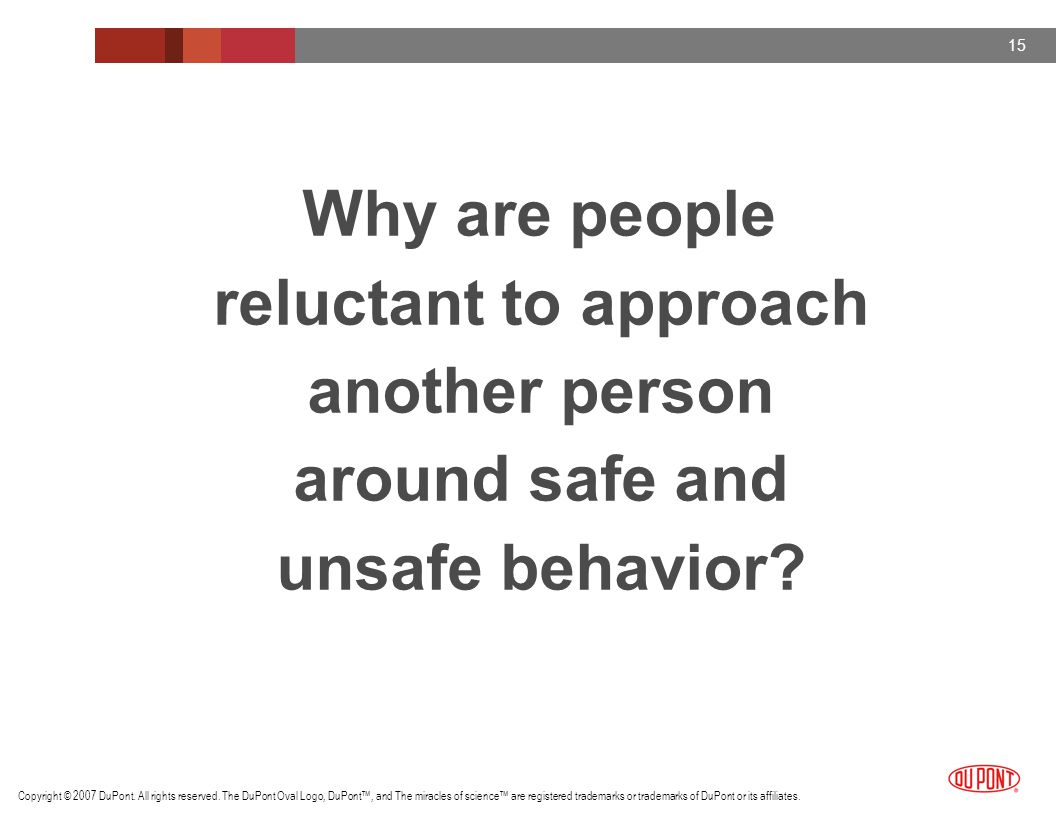 15

Why are people reluctant to approach another person around safe and unsafe behavior?

Copyright © 2007 DuPont. All rights reserved. The DuPont Oval Logo, DuPont™, and The miracles of science™ are registered trademarks or trademarks of DuPont or its affiliates.

DUPONT®